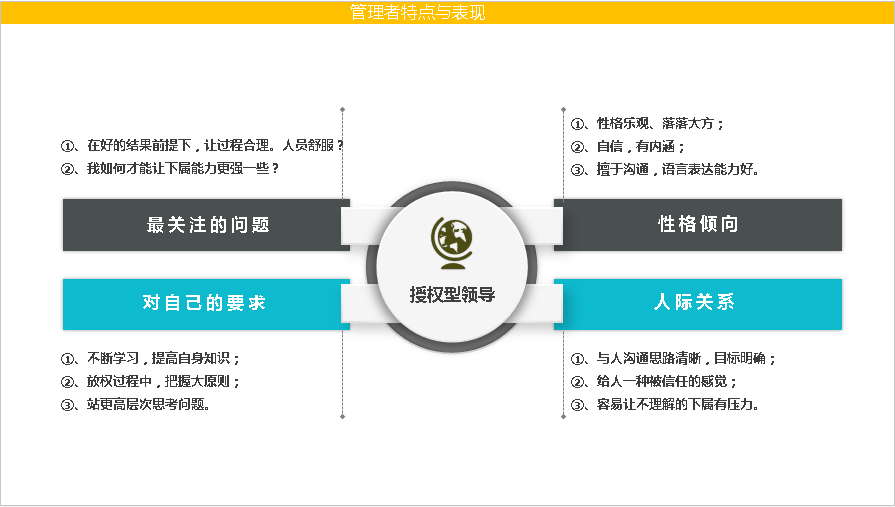 管理者特点与表现

①、在好的结果前提下，让过程合理。人员舒服？
②、我如何才能让下属能力更强一些？

最关注的问题

对自己的要求

①、不断学习，提高自身知识；
②、放权过程中，把握大原则；
③、站更高层次思考问题。

授权型领导

①、性格乐观、落落大方；
②、自信，有内涵；
③、擅于沟通，语言表达能力好。

性格倾向

人际关系

①、与人沟通思路清晰，目标明确；
②、给人一种被信任的感觉；
③、容易让不理解的下属有压力。